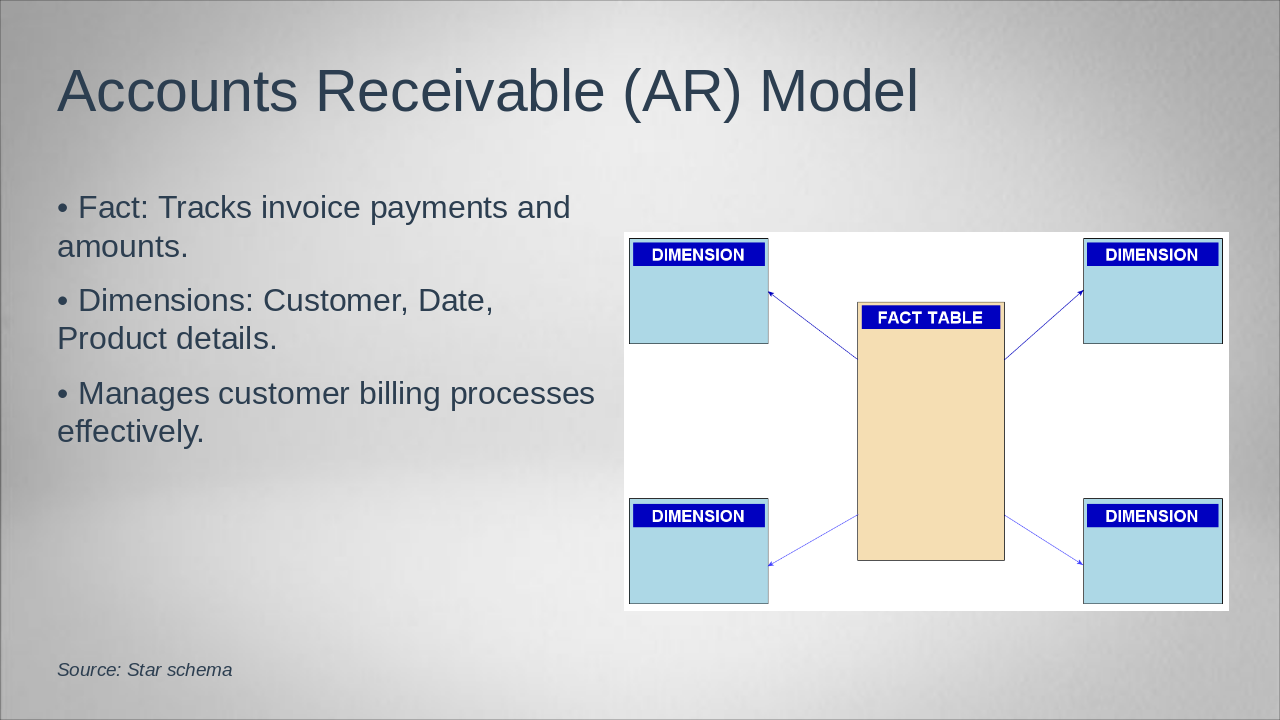 Accounts Receivable (AR) Model

• Fact: Tracks invoice payments and amounts.

• Dimensions: Customer, Date, Product details.

• Manages customer billing processes effectively.

DIMENSION

DIMENSION

FACT TABLE

DIMENSION

DIMENSION

Source: Star schema